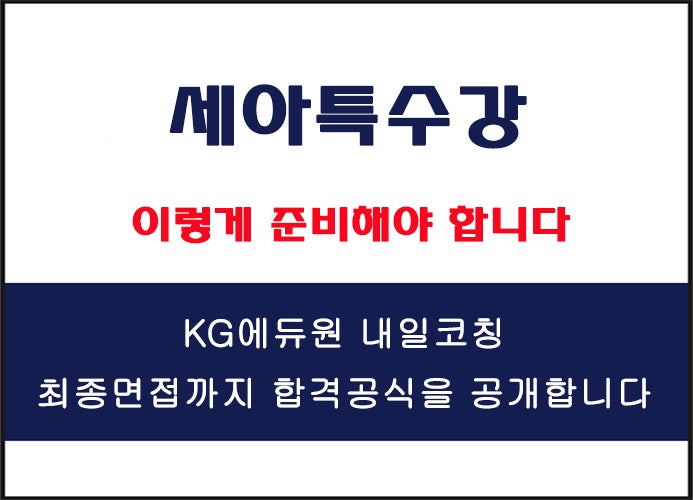 세아특수강

이렇게 준비해야 합니다

KG에듀원 내일코칭

최종면접까지 합격공식을 공개합니다